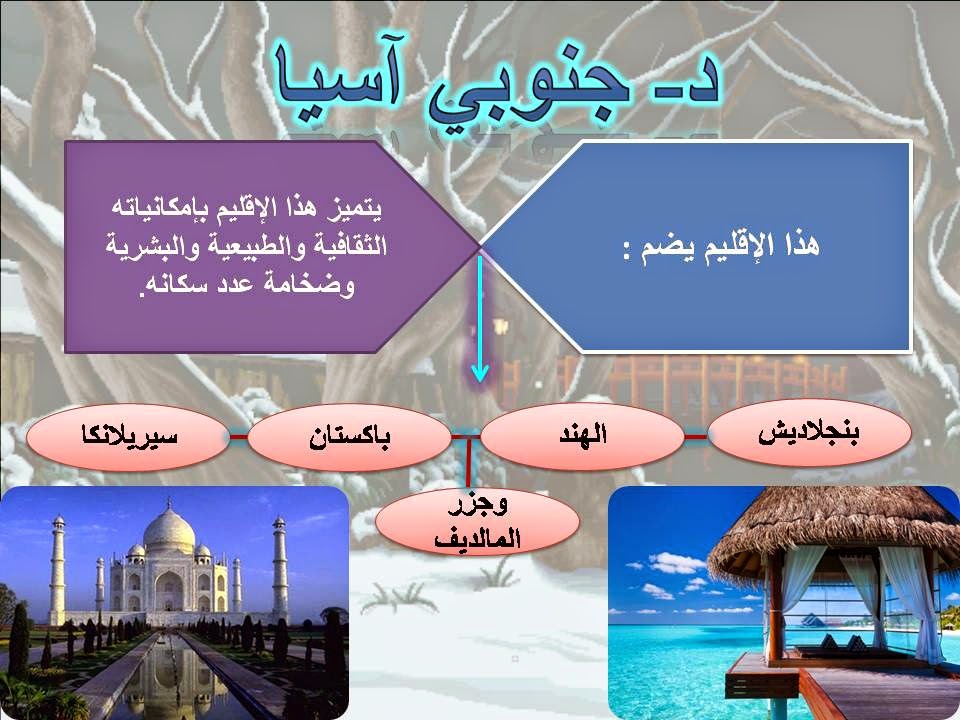 د- جنوبي آسيا

هذا الإقليم يضم :

يتميز هذا الإقليم بإمكانياته الثقافية والطبيعية والبشرية وضخامة عدد سكانه.

بنجلاديش

الهند

باكستان

سيريلانكا

وجزر المالديف